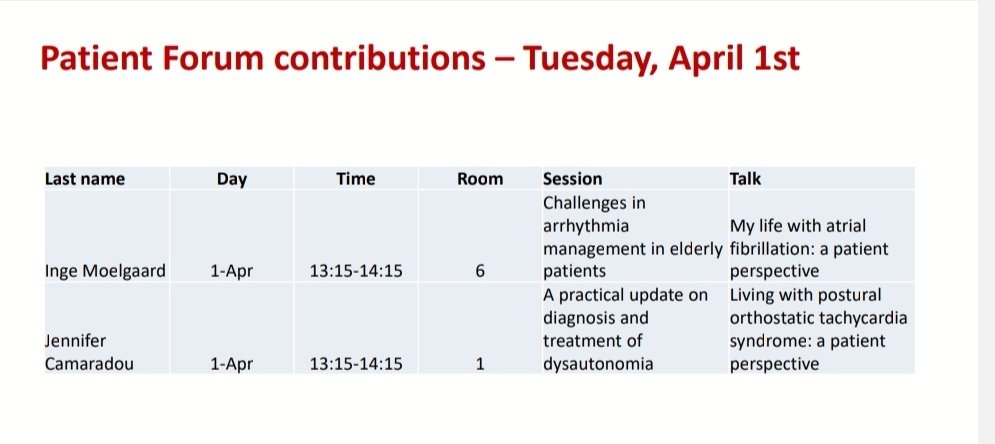 Patient Forum contributions – Tuesday, April 1st

| Last name | Day | Time | Room | Session | Talk |
|---|---|---|---|---|---|
| Inge Moelgaard | 1-Apr | 13:15-14:15 | 6 | Challenges in arrhythmia management in elderly patients | My life with atrial fibrillation: a patient perspective |
| Jennifer Camaradou | 1-Apr | 13:15-14:15 | 1 | A practical update on diagnosis and treatment of dysautonomia | Living with postural orthostatic tachycardia syndrome: a patient perspective |